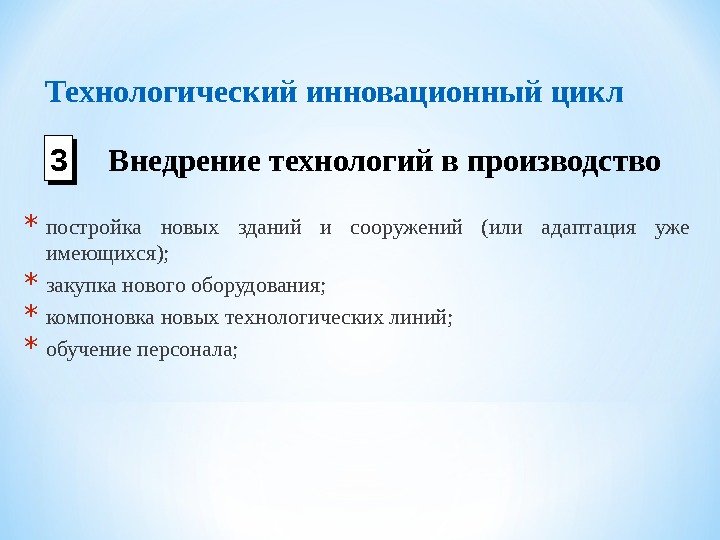 Технологический инновационный цикл

3 Внедрение технологий в производство

* постройка новых зданий и сооружений (или адаптация уже имеющихся);
* закупка нового оборудования;
* компоновка новых технологических линий;
* обучение персонала;